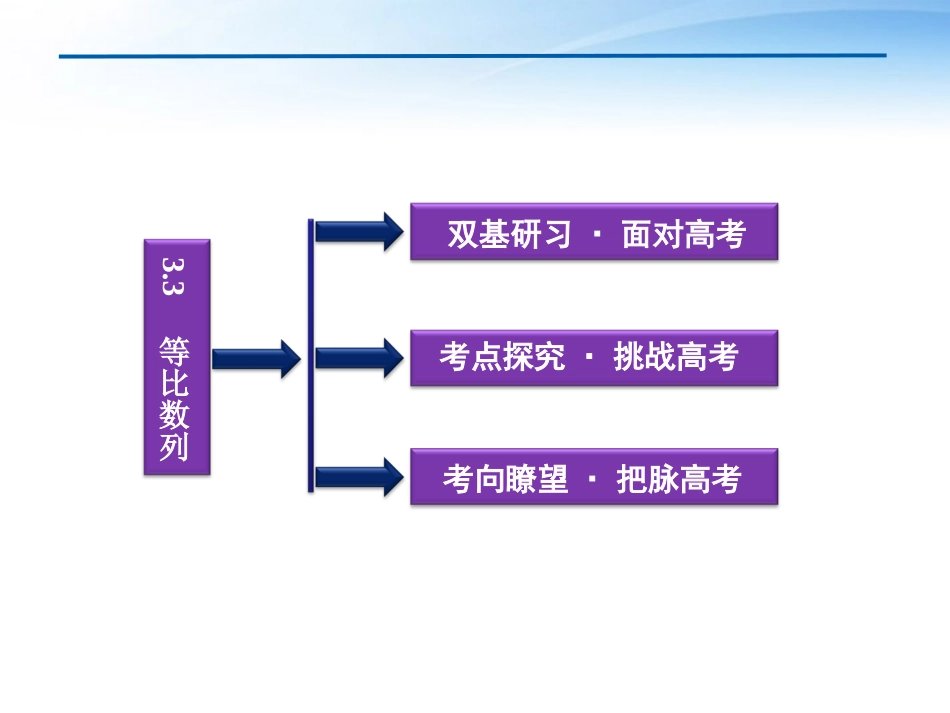 3.3 等比数列

双基研习 · 面对高考

考点探究 · 挑战高考

考向瞭望 · 把脉高考